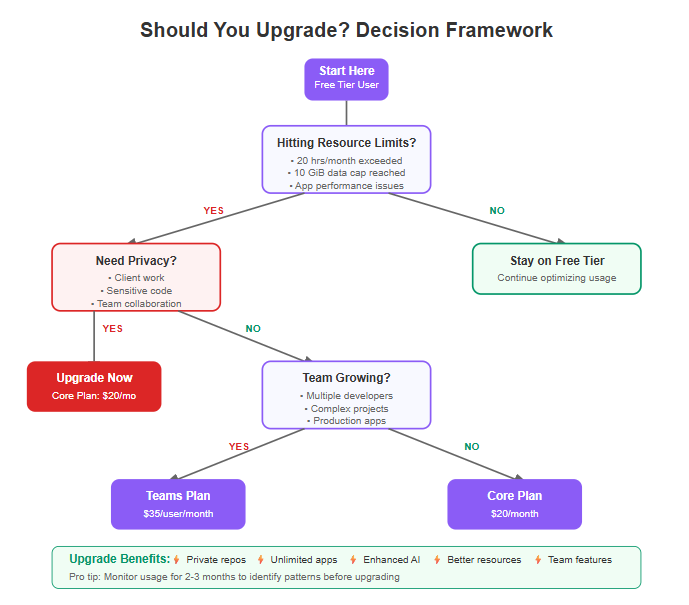 Should You Upgrade? Decision Framework

Start Here
Free Tier User

Hitting Resource Limits?
• 20 hrs/month exceeded
• 10 GiB data cap reached
• App performance issues

YES

NO

Need Privacy?
• Client work
• Sensitive code
• Team collaboration

Stay on Free Tier
Continue optimizing usage

YES

NO

Upgrade Now
Core Plan: $20/mo

Team Growing?
• Multiple developers
• Complex projects
• Production apps

YES

NO

Teams Plan
$35/user/month

Core Plan
$20/month

Upgrade Benefits: Private repos Unlimited apps Enhanced AI Better resources Team features
Pro tip: Monitor usage for 2-3 months to identify patterns before upgrading